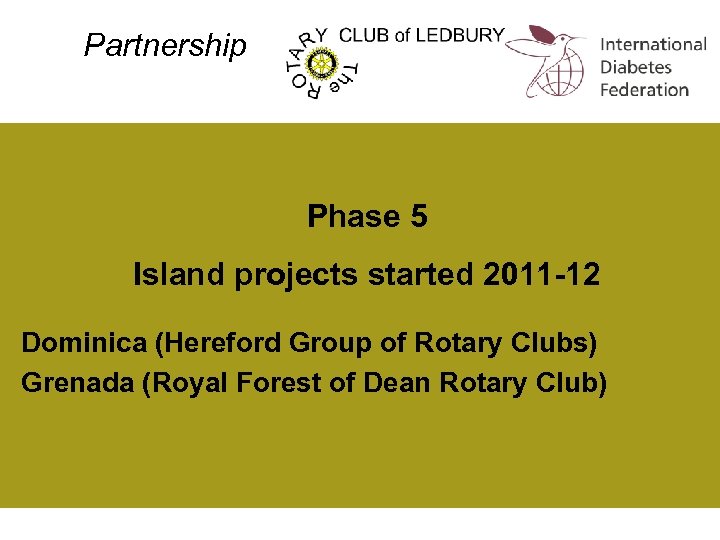 Partnership

The ROTARY CLUB of LEDBURY

International Diabetes Federation

Phase 5

Island projects started 2011-12

Dominica (Hereford Group of Rotary Clubs)
Grenada (Royal Forest of Dean Rotary Club)